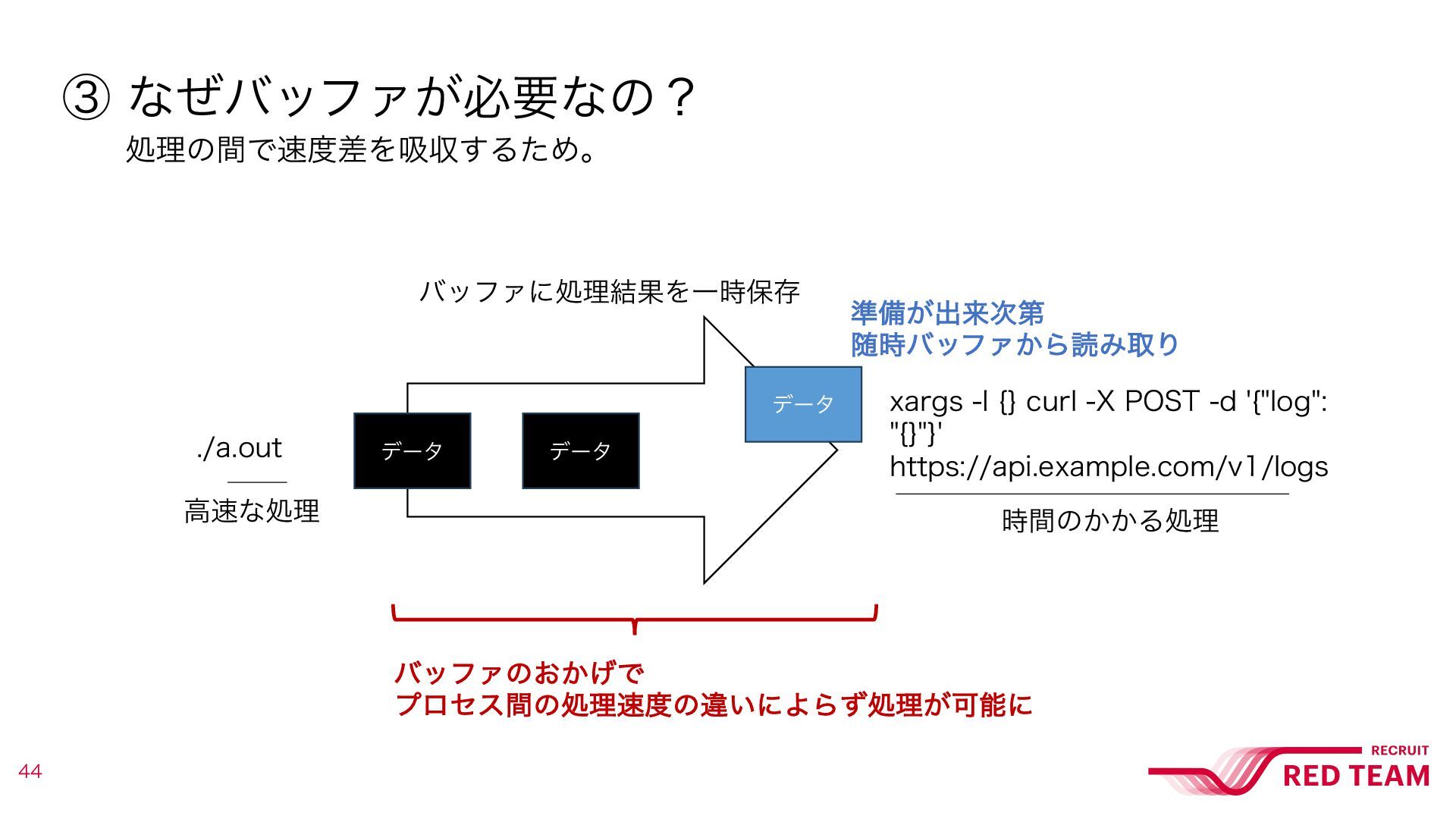 ③ なぜバッファが必要なの？

処理の間で速度差を吸収するため。

バッファに処理結果を一時保存

準備が出来次第
随時バッファから読み取り

./a.out

高速な処理

データ

データ

データ

xargs -I {} curl -X POST -d '{"log": "{}"}' https://api.example.com/v1/logs

時間のかかる処理

バッファのおかげで
プロセス間の処理速度の違いによらず処理が可能に

44

RECRUIT
RED TEAM